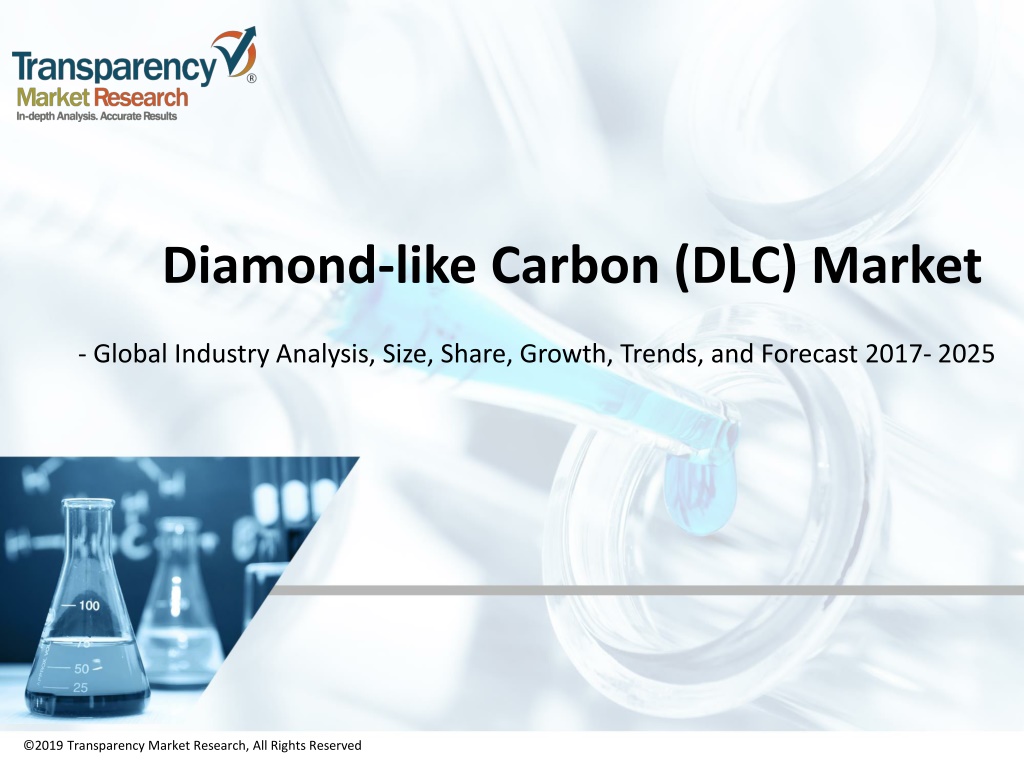 Transparency®
Market Research
In-depth Analysis. Accurate Results

Diamond-like Carbon (DLC) Market

- Global Industry Analysis, Size, Share, Growth, Trends, and Forecast 2017- 2025

100
75
50
25

©2019 Transparency Market Research, All Rights Reserved